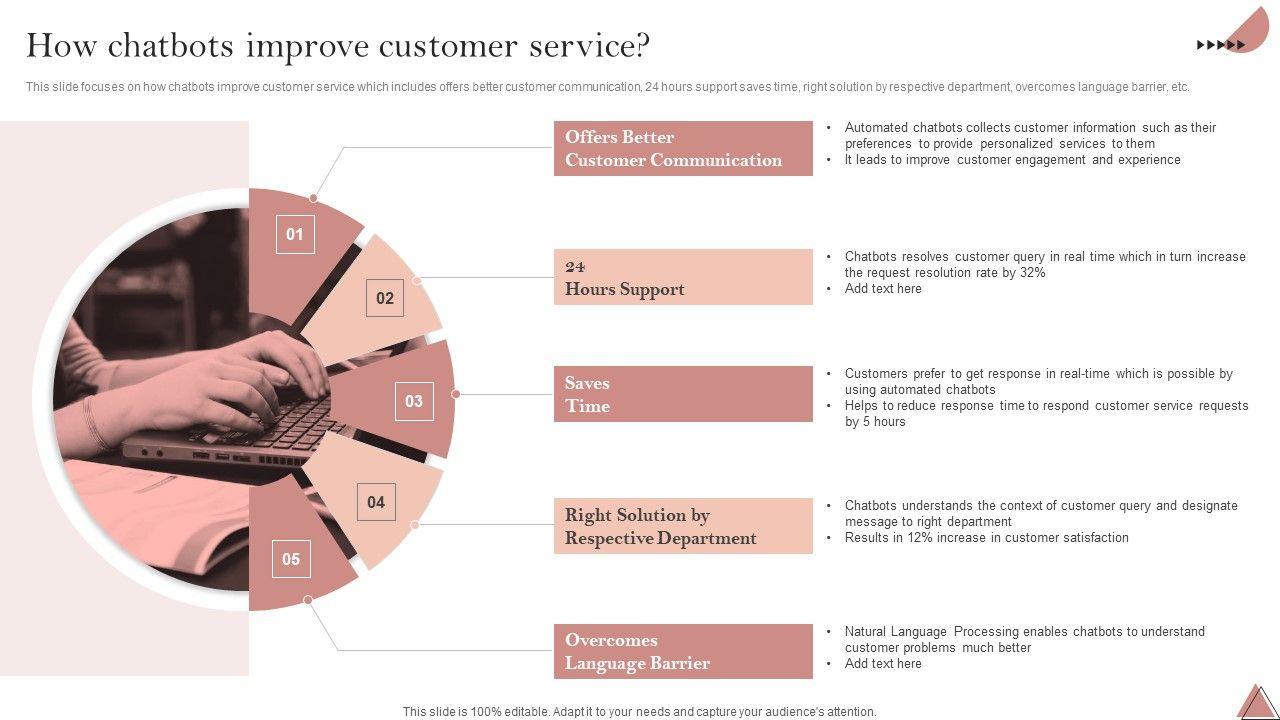 How chatbots improve customer service?

This slide focuses on how chatbots improve customer service which includes offers better customer communication, 24 hours support saves time, right solution by respective department, overcomes language barrier, etc.

01

02

03

04

05

Offers Better Customer Communication

• Automated chatbots collects customer information such as their preferences to provide personalized services to them
• It leads to improve customer engagement and experience

24 Hours Support

• Chatbots resolves customer query in real time which in turn increase the request resolution rate by 32%
• Add text here

Saves Time

• Customers prefer to get response in real-time which is possible by using automated chatbots
• Helps to reduce response time to respond customer service requests by 5 hours

Right Solution by Respective Department

• Chatbots understands the context of customer query and designate message to right department
• Results in 12% increase in customer satisfaction

Overcomes Language Barrier

• Natural Language Processing enables chatbots to understand customer problems much better
• Add text here

This slide is 100% editable. Adapt it to your needs and capture your audience's attention.